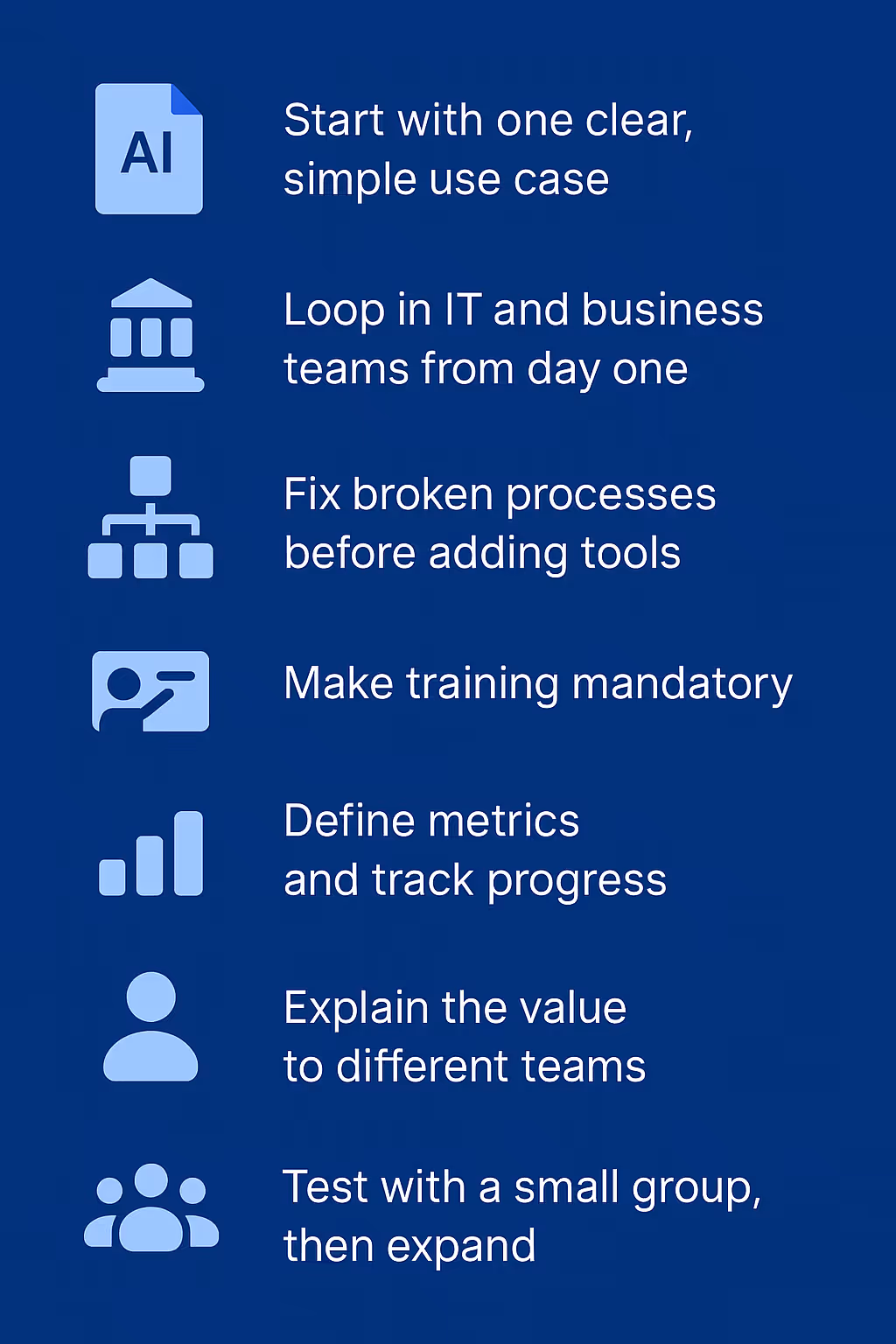 AI

Start with one clear, simple use case

Loop in IT and business teams from day one

Fix broken processes before adding tools

Make training mandatory

Define metrics and track progress

Explain the value to different teams

Test with a small group, then expand